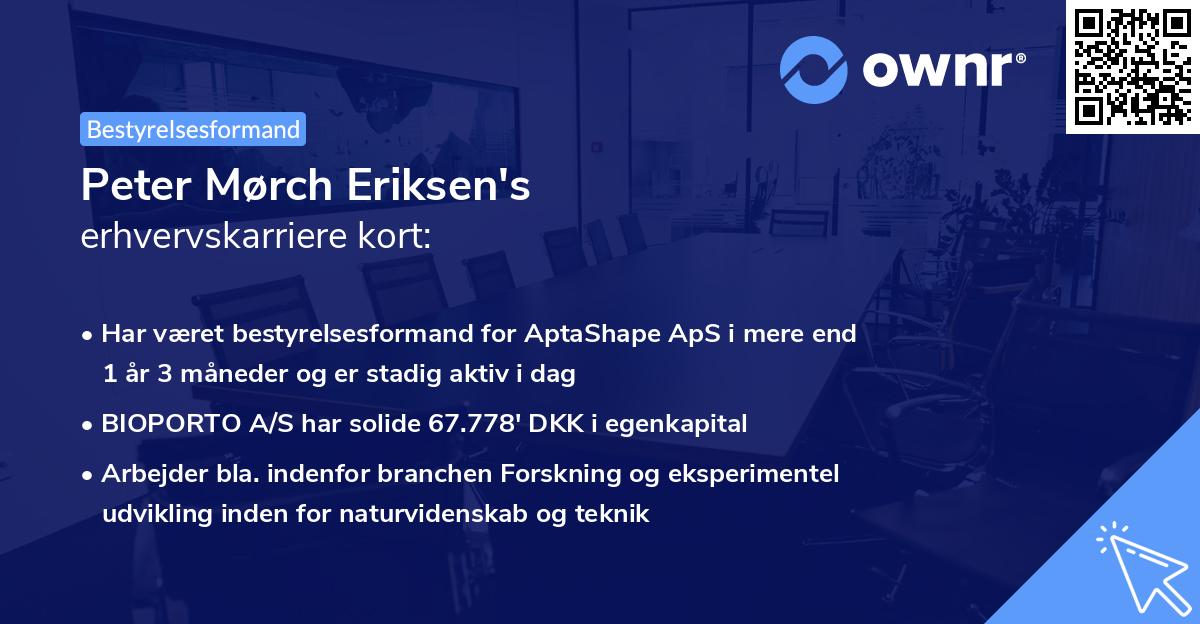 ownr®

Bestyrelsesformand

Peter Mørch Eriksen's
erhvervskarriere kort:

• Har været bestyrelsesformand for AptaShape ApS i mere end 1 år 3 måneder og er stadig aktiv i dag
• BIOPORTO A/S har solide 67.778' DKK i egenkapital
• Arbejder bla. indenfor branchen Forskning og eksperimentel udvikling inden for naturvidenskab og teknik